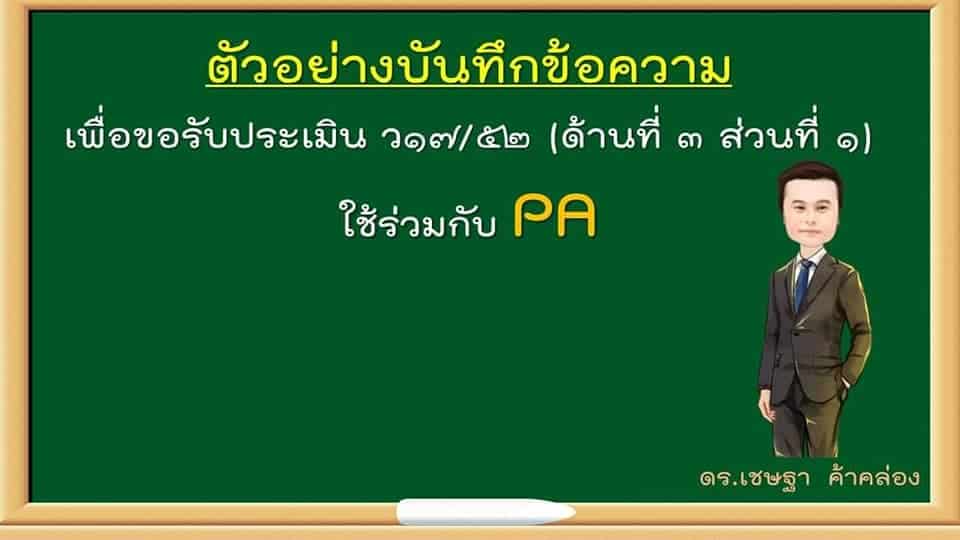 ตัวอย่างบันทึกข้อความ

เพื่อขอรับประเมิน ว๑๗/๕๒ (ด้านที่ ๓ ส่วนที่ ๑)

ใช้ร่วมกับ PA

ดร.เชษฐา ค้าคล่อง